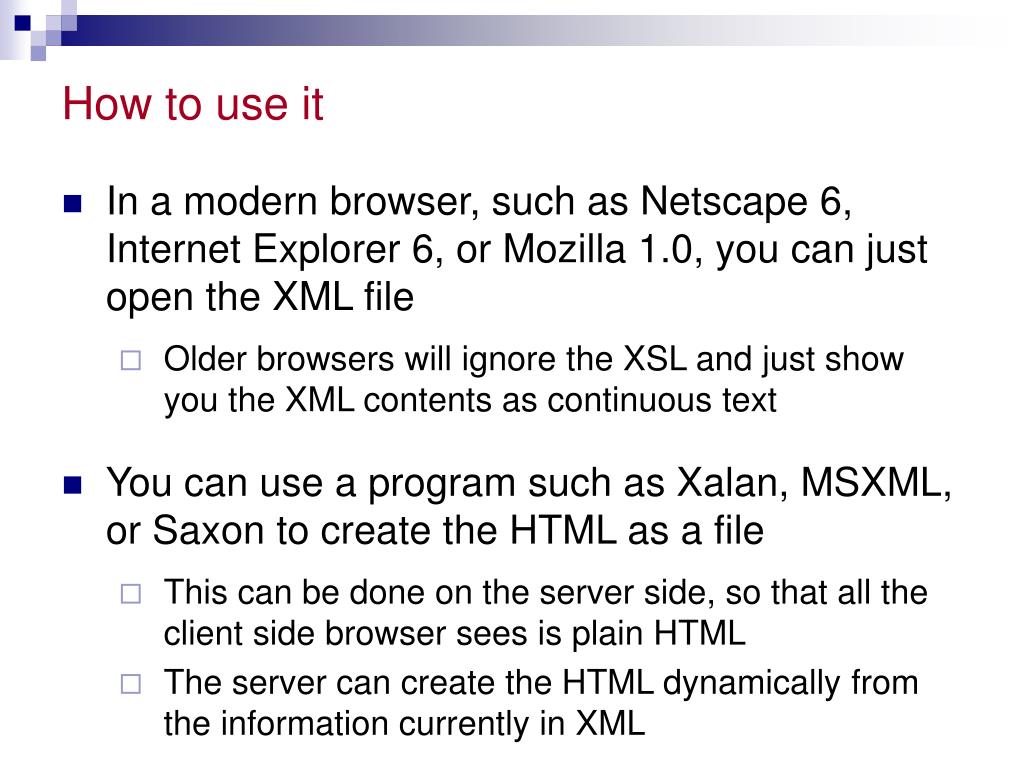 How to use it

In a modern browser, such as Netscape 6, Internet Explorer 6, or Mozilla 1.0, you can just open the XML file

Older browsers will ignore the XSL and just show you the XML contents as continuous text

You can use a program such as Xalan, MSXML, or Saxon to create the HTML as a file

This can be done on the server side, so that all the client side browser sees is plain HTML

The server can create the HTML dynamically from the information currently in XML